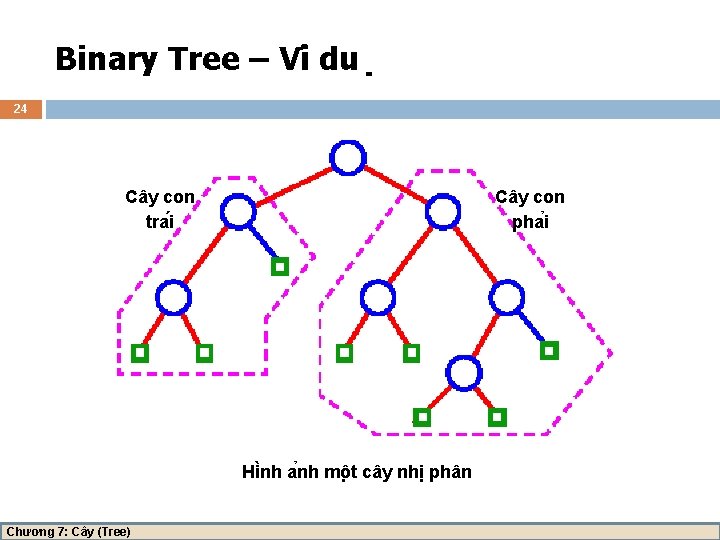 Binary Tree – Ví dụ

24

Cây con trái

Cây con phải

Hình ảnh một cây nhị phân

Chương 7: Cây (Tree)